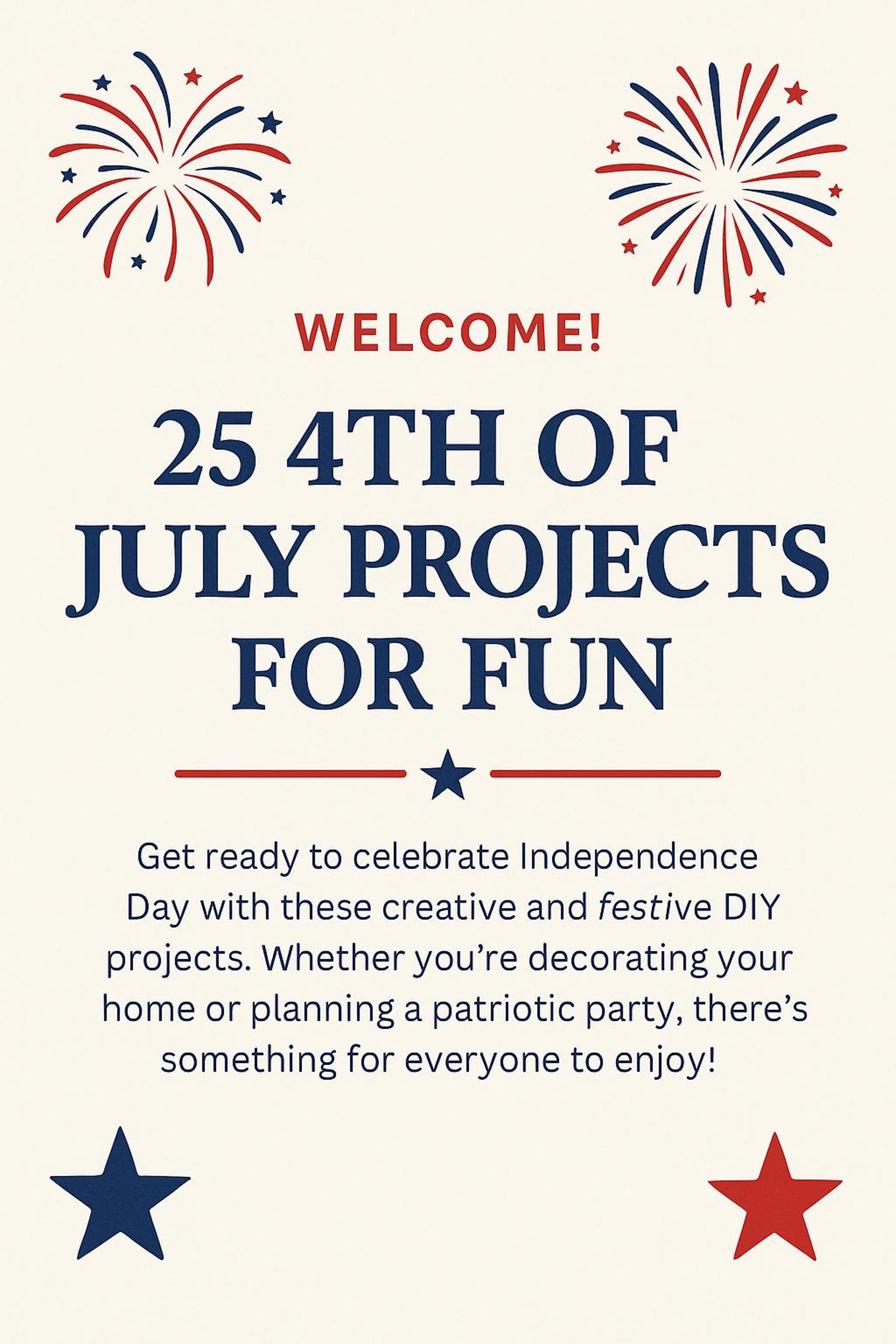 WELCOME!

25 4TH OF JULY PROJECTS FOR FUN

Get ready to celebrate Independence Day with these creative and festive DIY projects. Whether you're decorating your home or planning a patriotic party, there's something for everyone to enjoy!